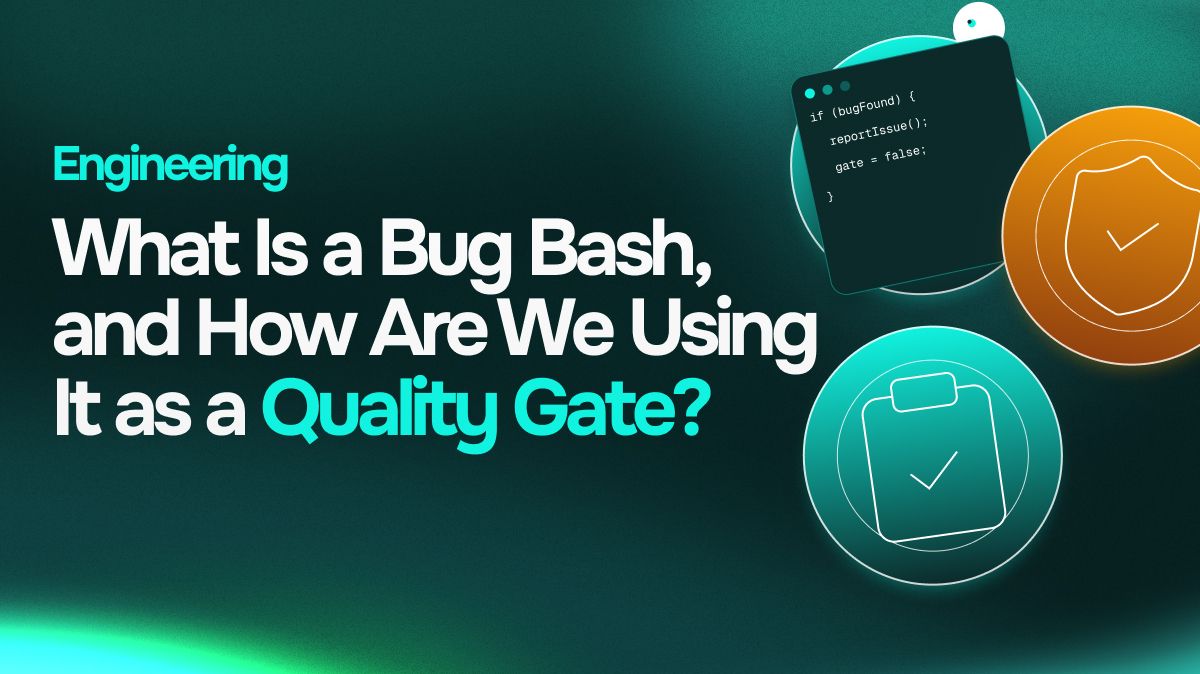 Engineering

What Is a Bug Bash, and How Are We Using It as a Quality Gate?

if (bugFound) {
reportIssue();
gate = false;
}